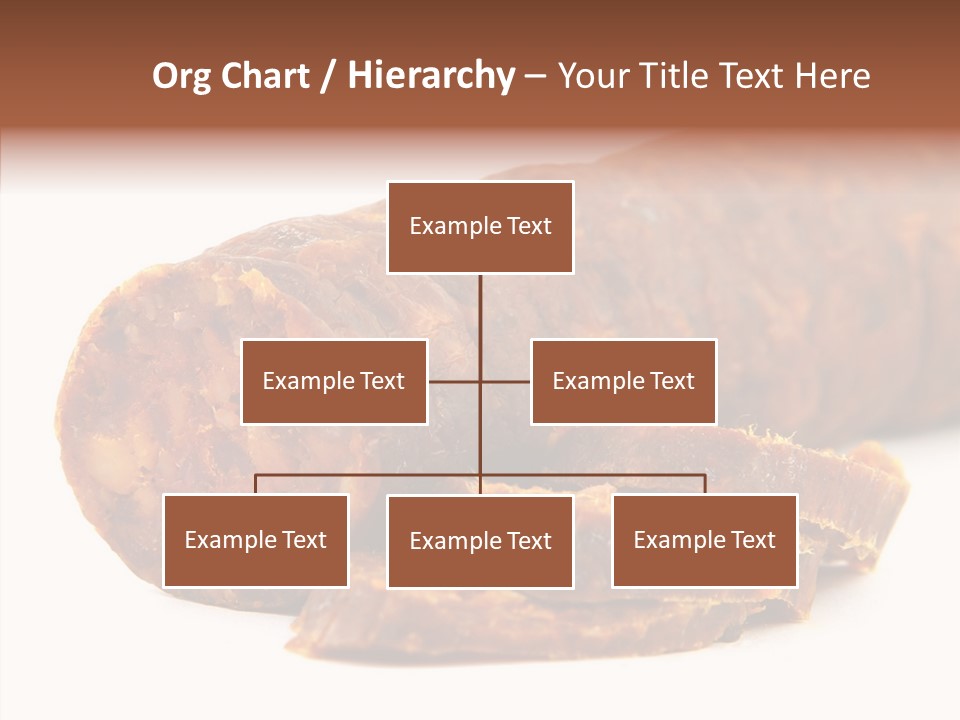 Org Chart / Hierarchy – Your Title Text Here

Example Text

Example Text

Example Text

Example Text

Example Text

Example Text